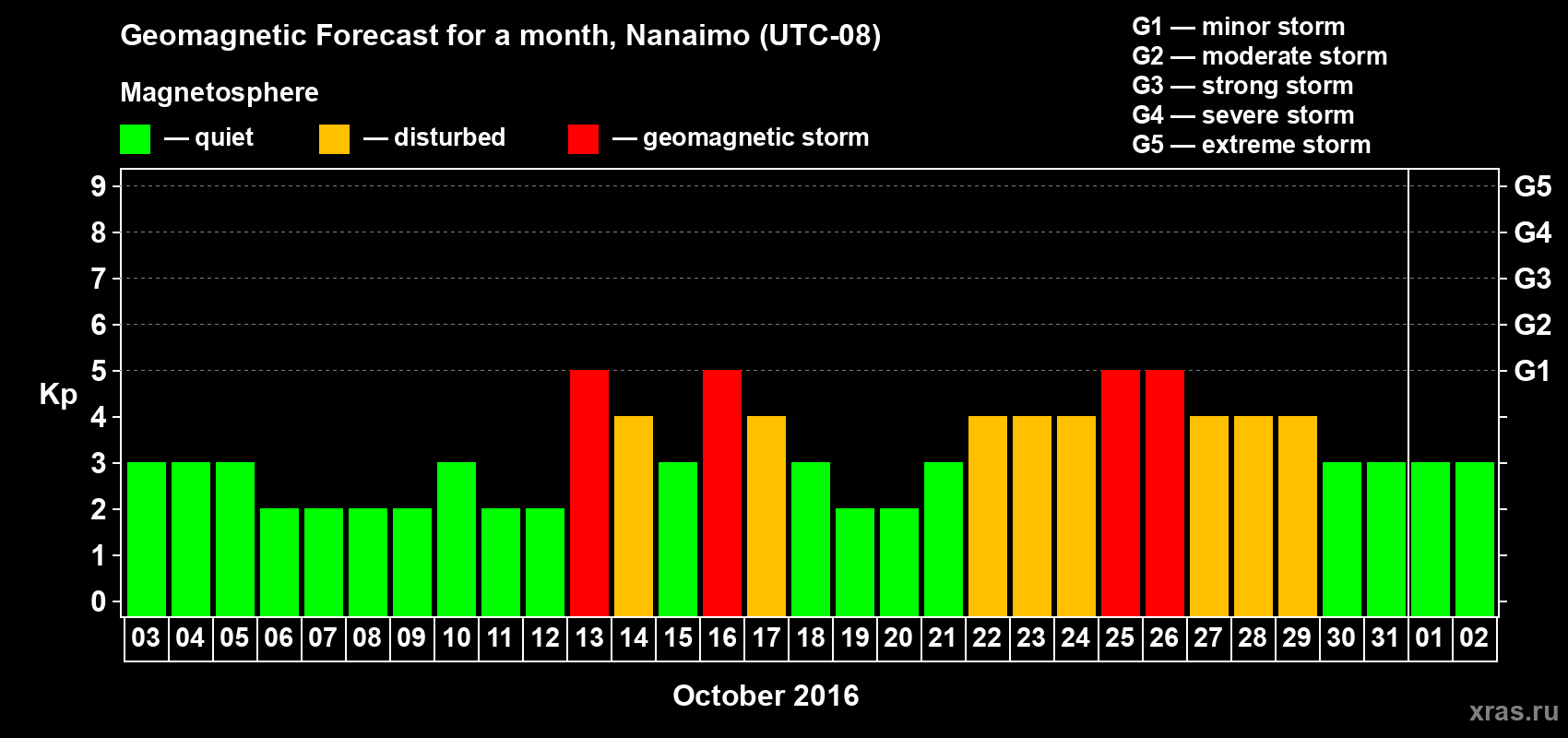 Geomagnetic Forecast for a month, Nanaimo (UTC-08)

Magnetosphere

— quiet — disturbed — geomagnetic storm

G1 — minor storm
G2 — moderate storm
G3 — strong storm
G4 — severe storm
G5 — extreme storm

Kp

9
8
7
6
5
4
3
2
1
0

G5
G4
G3
G2
G1

03 04 05 06 07 08 09 10 11 12 13 14 15 16 17 18 19 20 21 22 23 24 25 26 27 28 29 30 31 01 02

October 2016

xras.ru